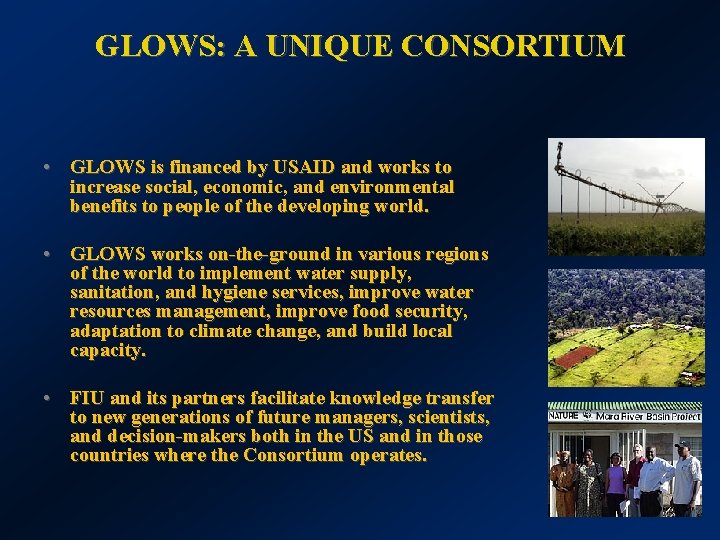 GLOWS: A UNIQUE CONSORTIUM

• GLOWS is financed by USAID and works to increase social, economic, and environmental benefits to people of the developing world.

• GLOWS works on-the-ground in various regions of the world to implement water supply, sanitation, and hygiene services, improve water resources management, improve food security, adaptation to climate change, and build local capacity.

• FIU and its partners facilitate knowledge transfer to new generations of future managers, scientists, and decision-makers both in the US and in those countries where the Consortium operates.

NATURE Mara River Basin Project